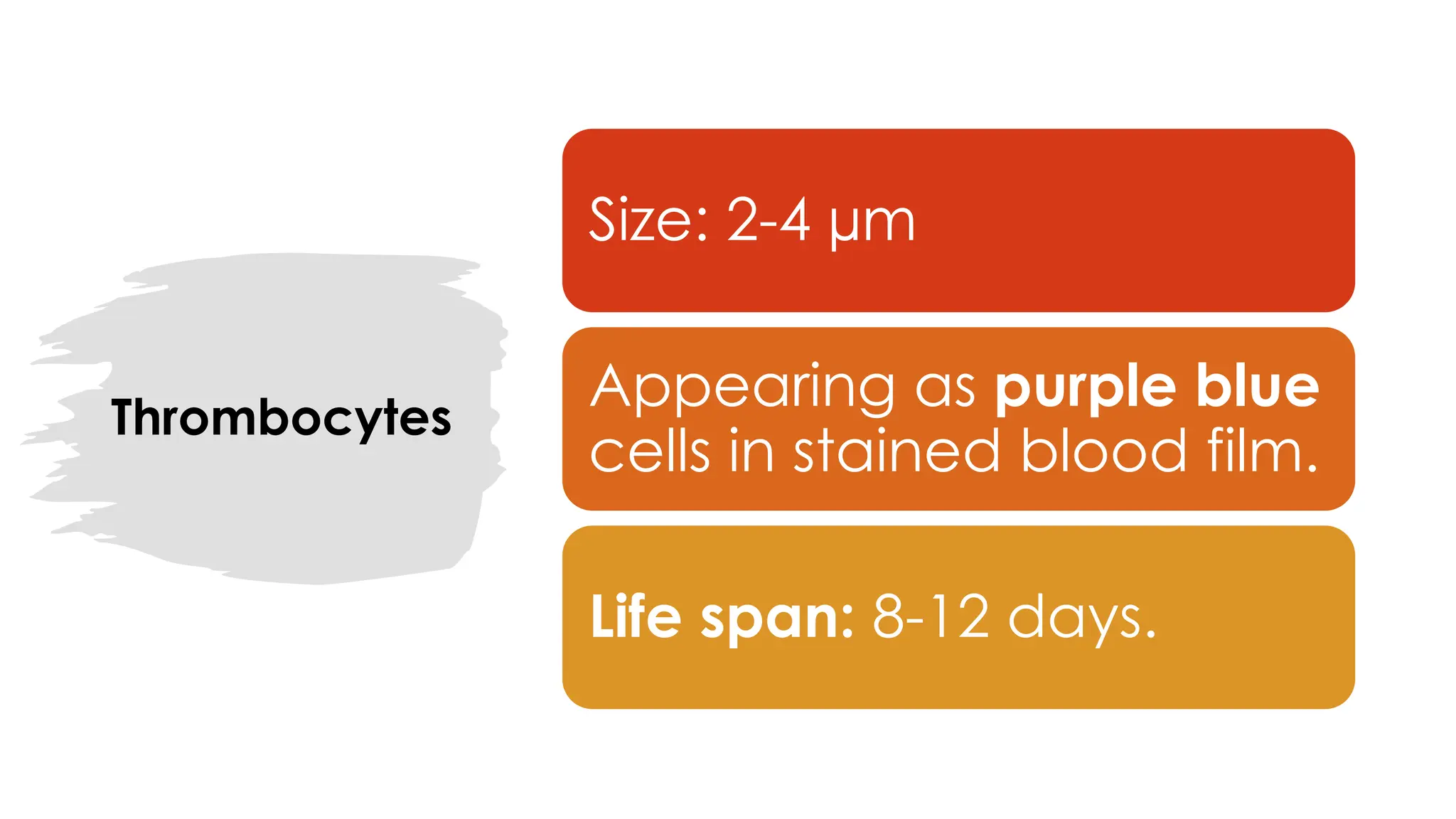 Thrombocytes

Size: 2-4 µm

Appearing as purple blue cells in stained blood film.

Life span: 8-12 days.